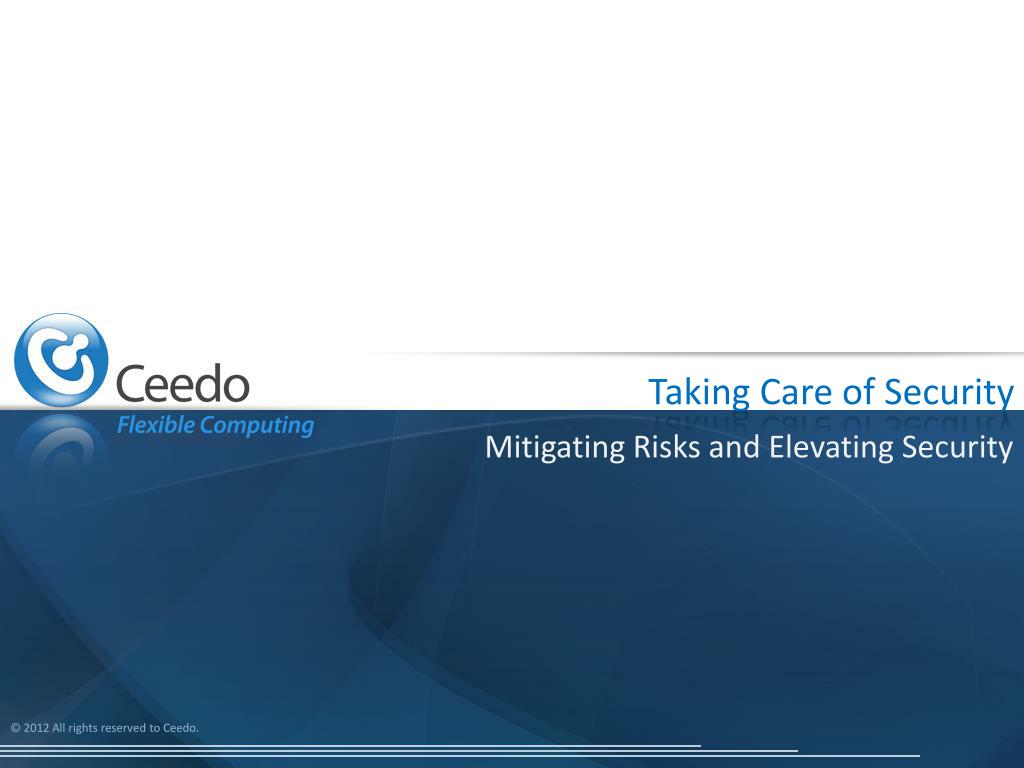 Ceedo
Flexible Computing

Taking Care of Security

Mitigating Risks and Elevating Security

© 2012 All rights reserved to Ceedo.